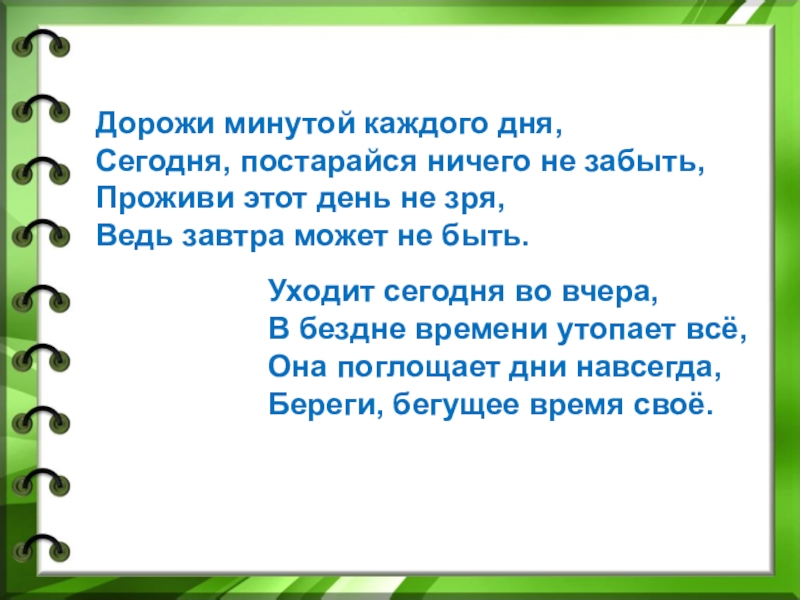 Дорожи минутой каждого дня,
Сегодня, постарайся ничего не забыть,
Проживи этот день не зря,
Ведь завтра может не быть.

Уходит сегодня во вчера,
В бездне времени утопает всё,
Она поглощает дни навсегда,
Береги, бегущее время своё.